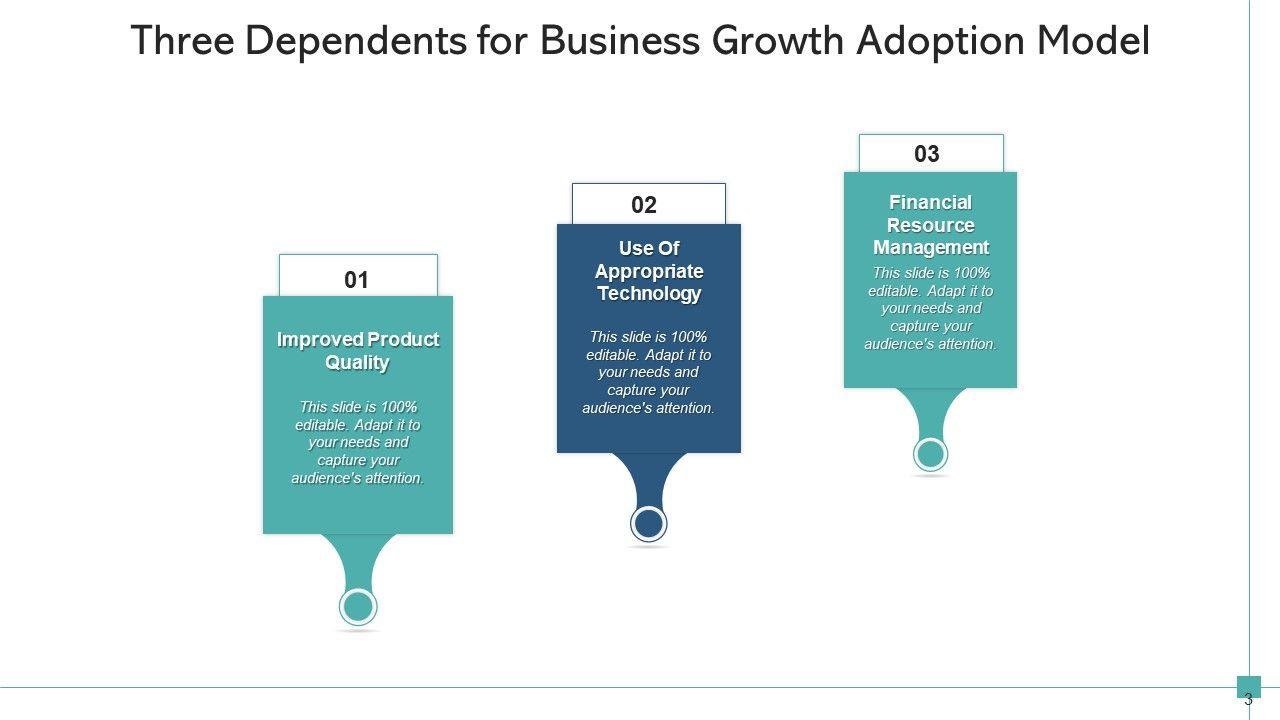 Three Dependents for Business Growth Adoption Model

01

Improved Product Quality

This slide is 100% editable. Adapt it to your needs and capture your audience's attention.

02

Use Of Appropriate Technology

This slide is 100% editable. Adapt it to your needs and capture your audience's attention.

03

Financial Resource Management

This slide is 100% editable. Adapt it to your needs and capture your audience's attention.

3